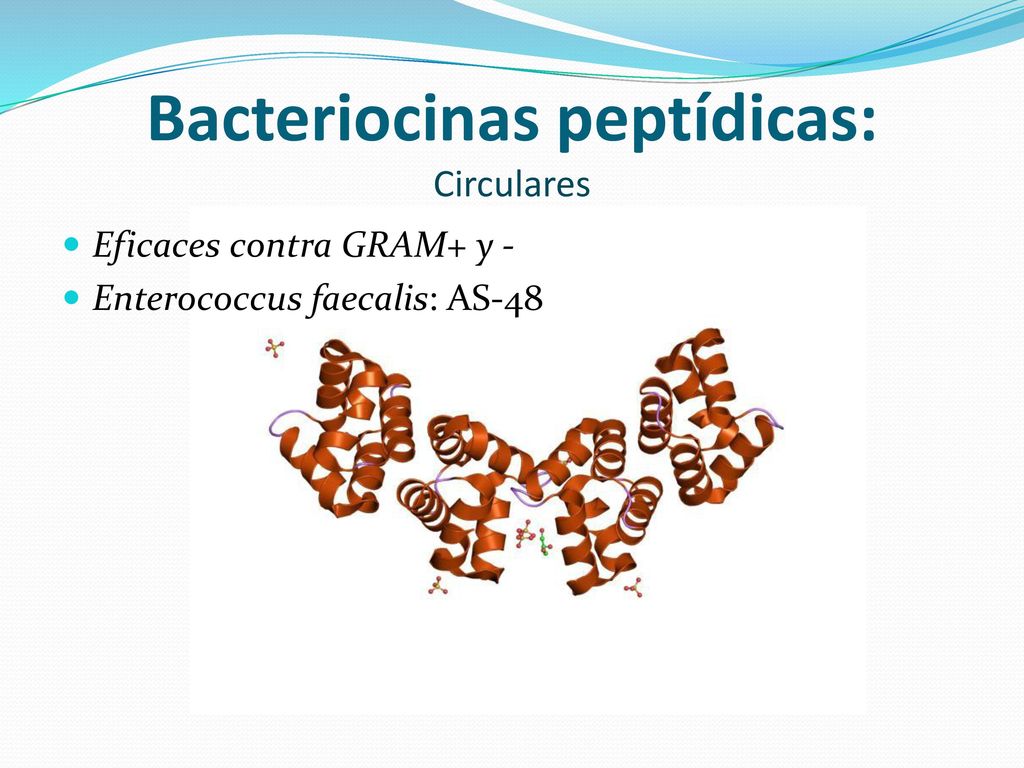 Bacteriocinas peptídicas:
Circulares

Eficaces contra GRAM+ y -
Enterococcus faecalis: AS-48